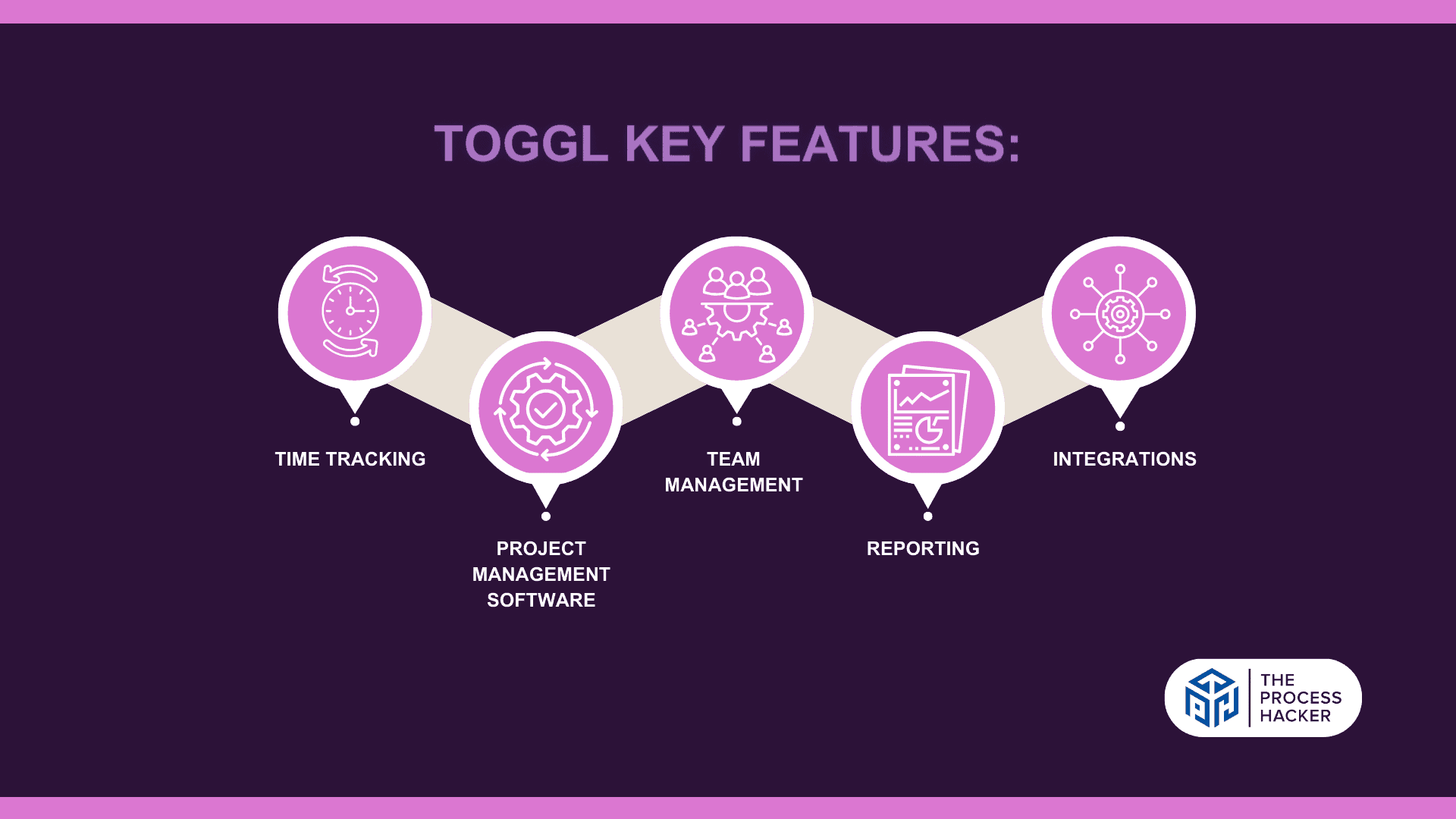 TOGGL KEY FEATURES:

TIME TRACKING

PROJECT MANAGEMENT SOFTWARE

TEAM MANAGEMENT

REPORTING

INTEGRATIONS

THE PROCESS HACKER